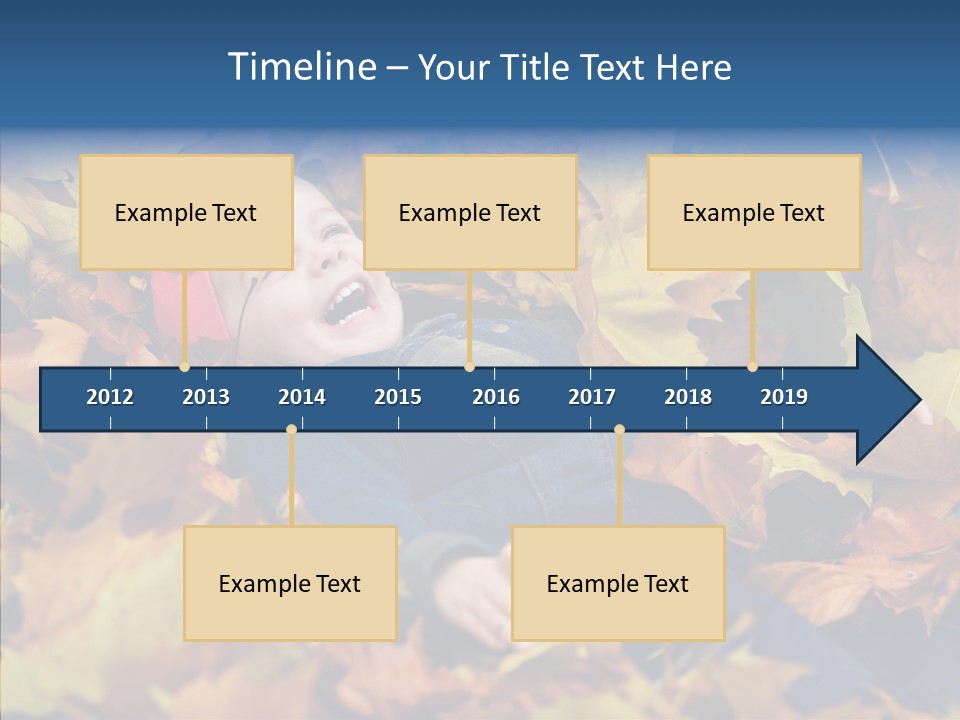 Timeline – Your Title Text Here

Example Text

Example Text

Example Text

2012 2013 2014 2015 2016 2017 2018 2019

Example Text

Example Text